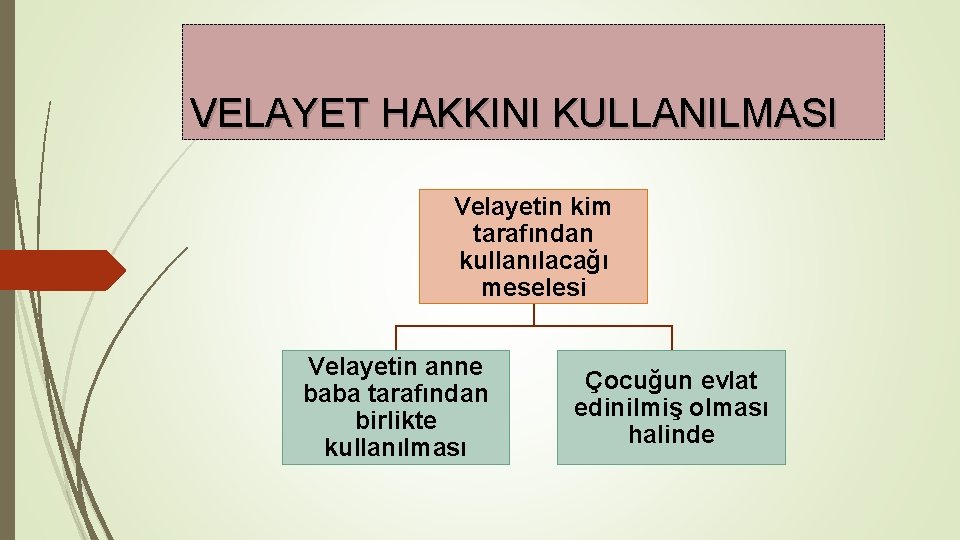 VELAYET HAKKINI KULLANILMASI

Velayetin kim tarafından kullanılacağı meselesi

Velayetin anne baba tarafından birlikte kullanılması

Çocuğun evlat edinilmiş olması halinde